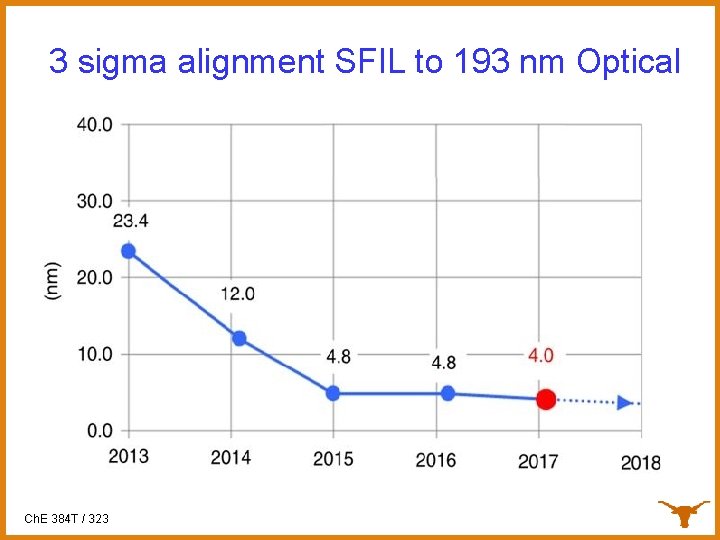 3 sigma alignment SFIL to 193 nm Optical

40.0
30.0
20.0
10.0
0.0
(nm)
23.4
12.0
4.8
4.8
4.0
2013
2014
2015
2016
2017
2018

ChE 384T / 323